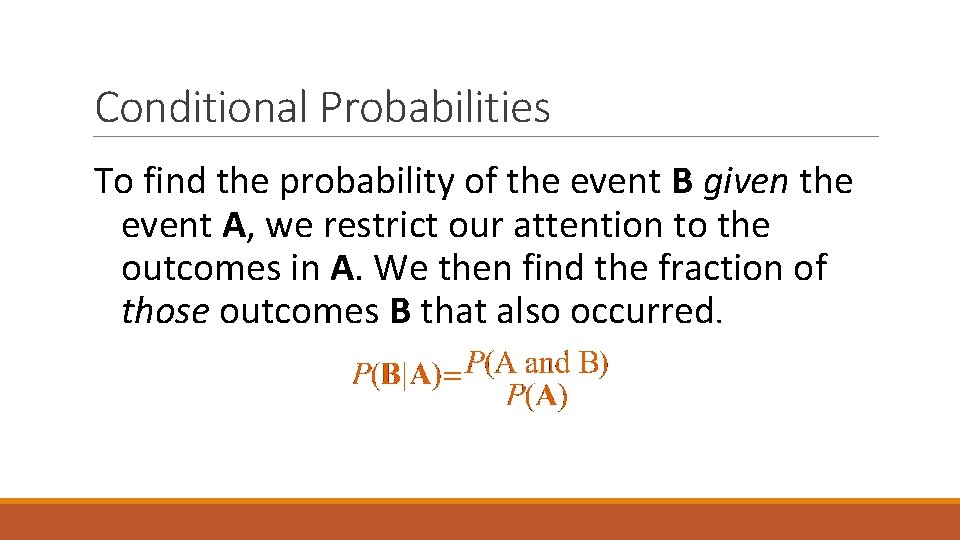 Conditional Probabilities

To find the probability of the event B given the event A, we restrict our attention to the outcomes in A. We then find the fraction of those outcomes B that also occurred.

$P(\mathbf{B}|\mathbf{A})=\frac{P(\text{A and B})}{P(\mathbf{A})}$